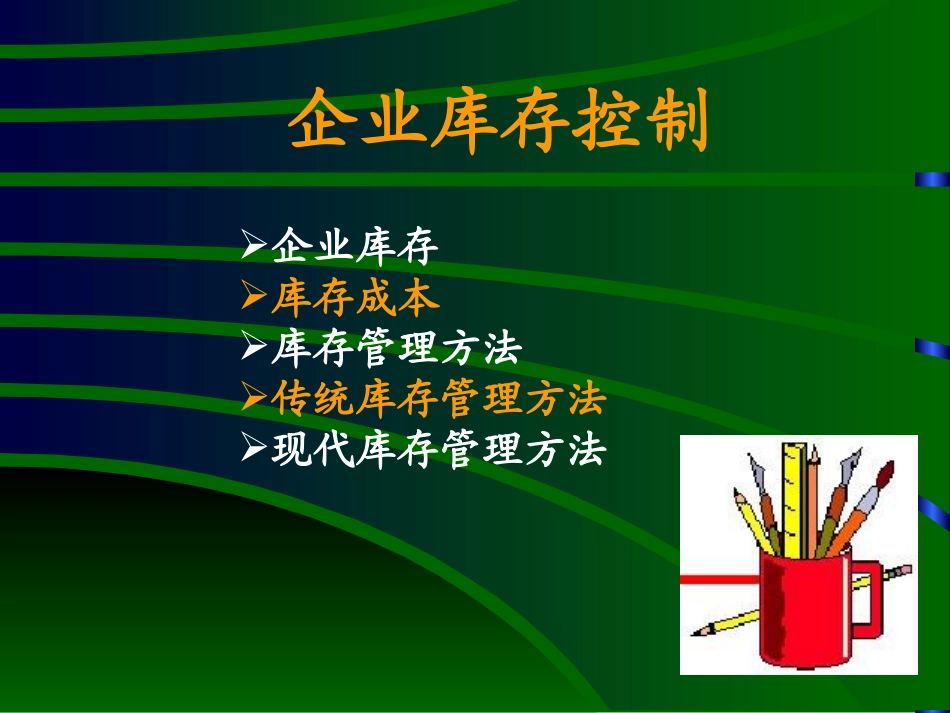 企业库存控制

➢企业库存
➢库存成本
➢库存管理方法
➢传统库存管理方法
➢现代库存管理方法